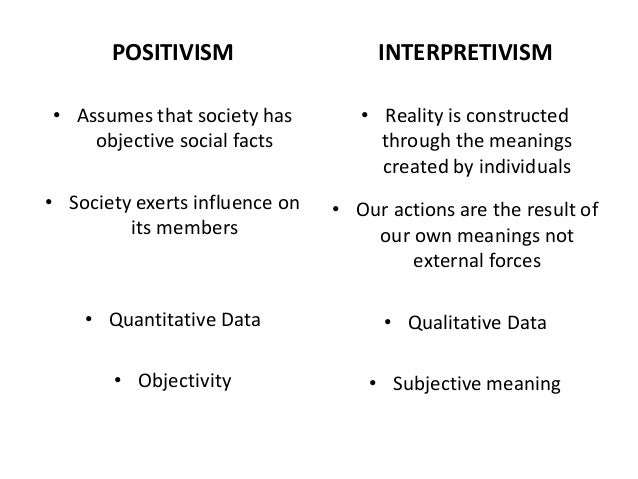 POSITIVISM

• Assumes that society has objective social facts

• Society exerts influence on its members

• Quantitative Data

• Objectivity

INTERPRETIVISM

• Reality is constructed through the meanings created by individuals

• Our actions are the result of our own meanings not external forces

• Qualitative Data

• Subjective meaning